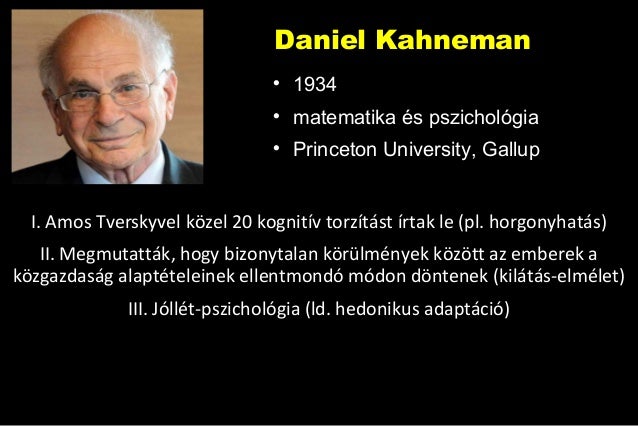 Daniel Kahneman

• 1934
• matematika és pszichológia
• Princeton University, Gallup

I. Amos Tverskyvel közel 20 kognitív torzítást írtak le (pl. horgonyhatás)

II. Megmutatták, hogy bizonytalan körülmények között az emberek a közgazdaság alaptételeinek ellentmondó módon döntenek (kilátás-elmélet)

III. Jóllét-pszichológia (ld. hedonikus adaptáció)